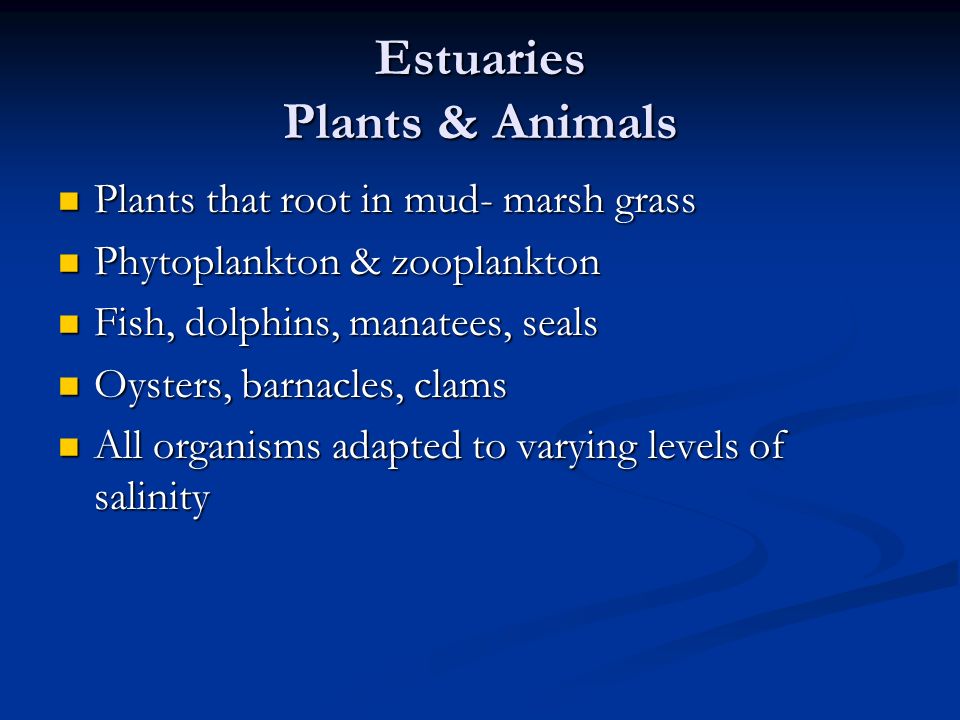 Estuaries
Plants & Animals

- Plants that root in mud- marsh grass
- Phytoplankton & zooplankton
- Fish, dolphins, manatees, seals
- Oysters, barnacles, clams
- All organisms adapted to varying levels of salinity